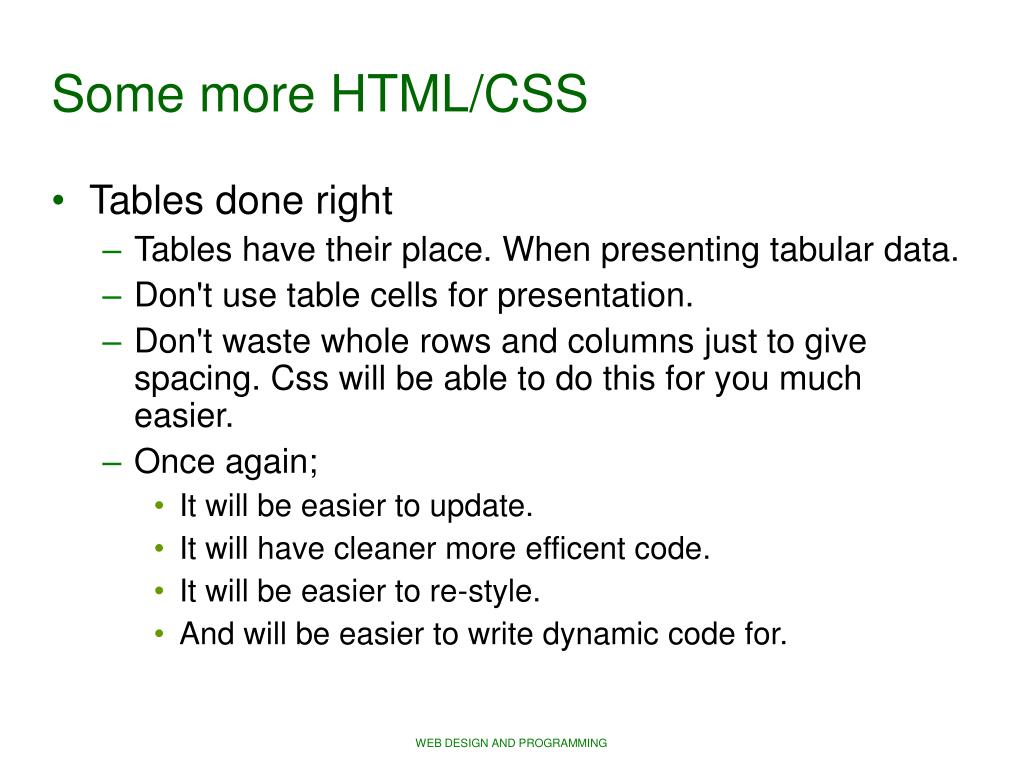 Some more HTML/CSS

• Tables done right
– Tables have their place. When presenting tabular data.
– Don't use table cells for presentation.
– Don't waste whole rows and columns just to give spacing. Css will be able to do this for you much easier.
– Once again;
• It will be easier to update.
• It will have cleaner more efficent code.
• It will be easier to re-style.
• And will be easier to write dynamic code for.

WEB DESIGN AND PROGRAMMING